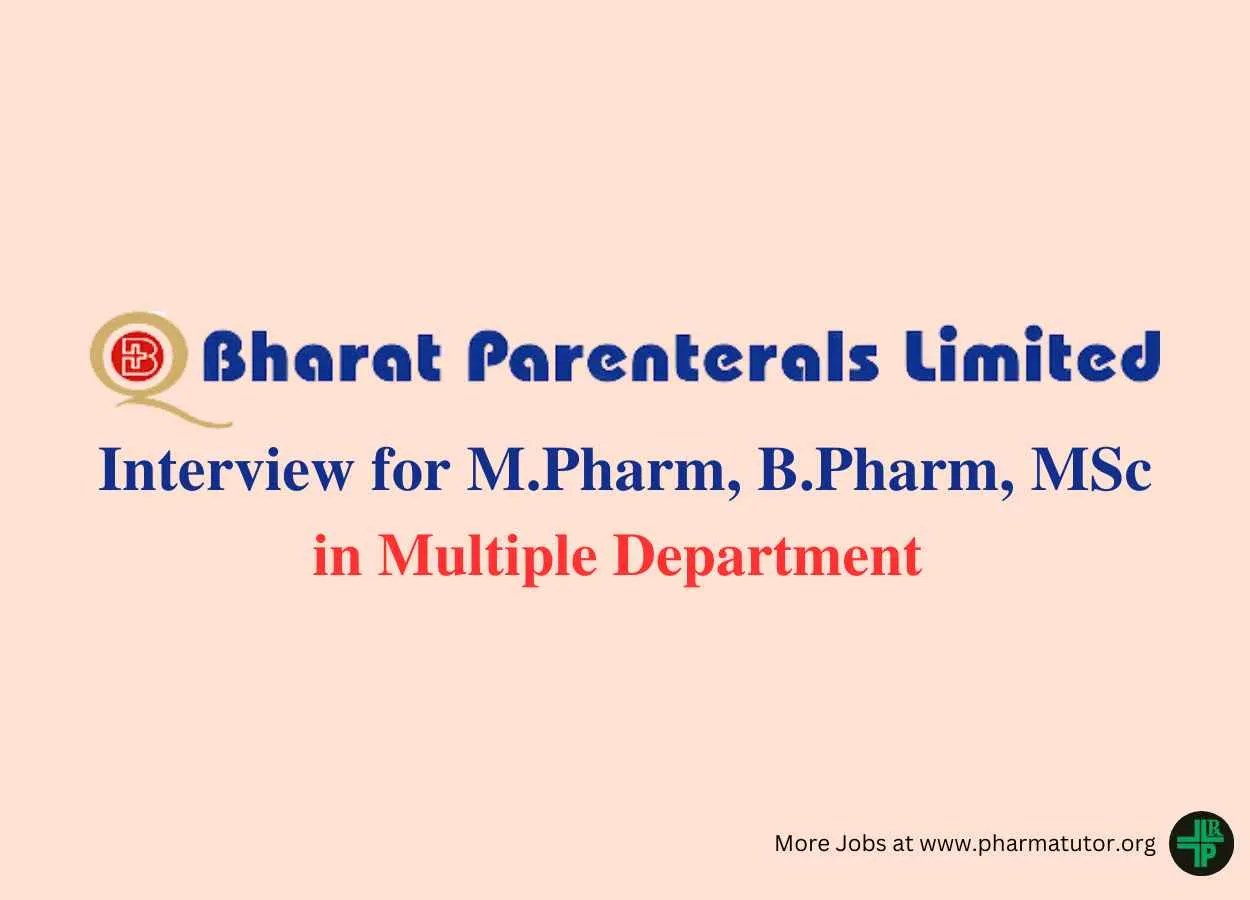 Bharat Parenterals Limited

Interview for M.Pharm, B.Pharm, MSc

in Multiple Department

More Jobs at www.pharmatutor.org